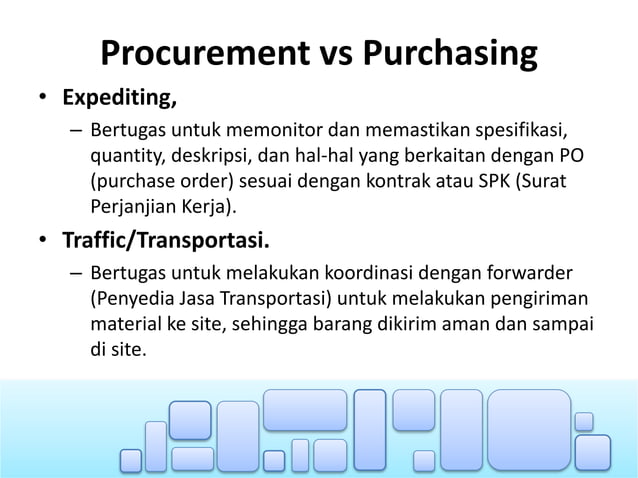 Procurement vs Purchasing

• Expediting,
  – Bertugas untuk memonitor dan memastikan spesifikasi, quantity, deskripsi, dan hal-hal yang berkaitan dengan PO (purchase order) sesuai dengan kontrak atau SPK (Surat Perjanjian Kerja).

• Traffic/Transportasi.
  – Bertugas untuk melakukan koordinasi dengan forwarder (Penyedia Jasa Transportasi) untuk melakukan pengiriman material ke site, sehingga barang dikirim aman dan sampai di site.